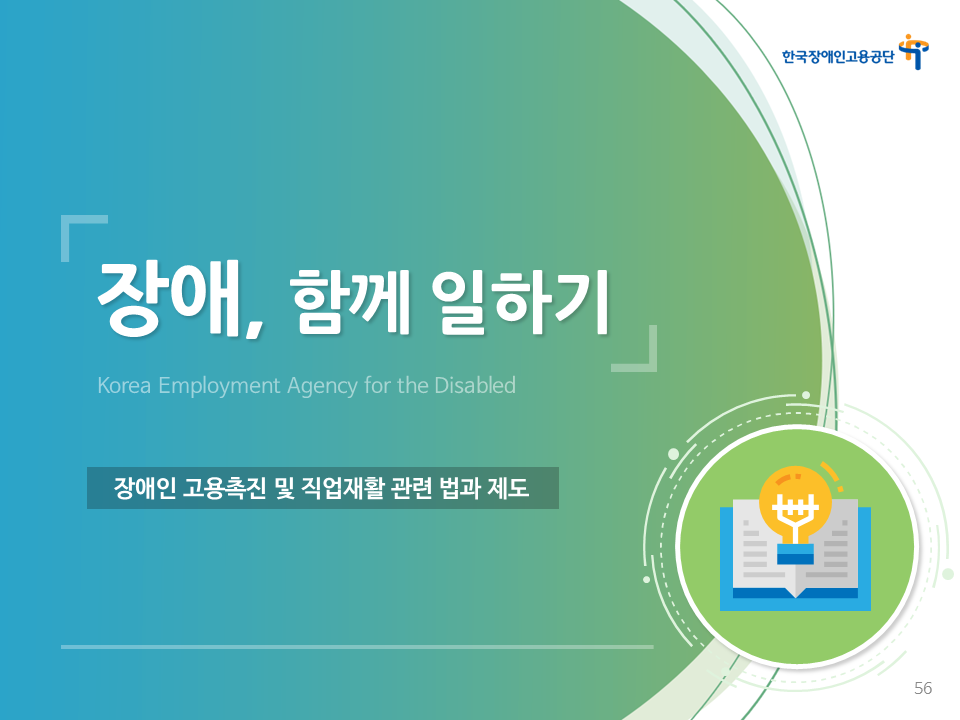 한국장애인고용공단

장애, 함께 일하기

Korea Employment Agency for the Disabled

장애인 고용촉진 및 직업재활 관련 법과 제도

56